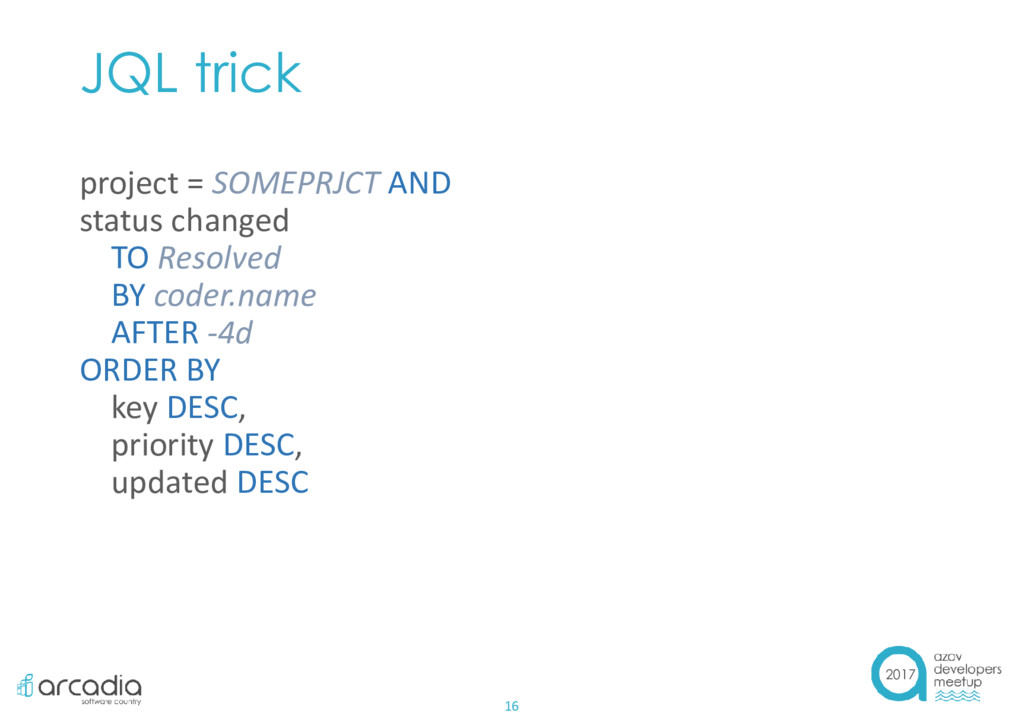 JQL trick

project = SOMEPRJCT AND
status changed
TO Resolved
BY coder.name
AFTER -4d
ORDER BY
key DESC,
priority DESC,
updated DESC

arcadia
software country

16

2017
azov
developers
meetup